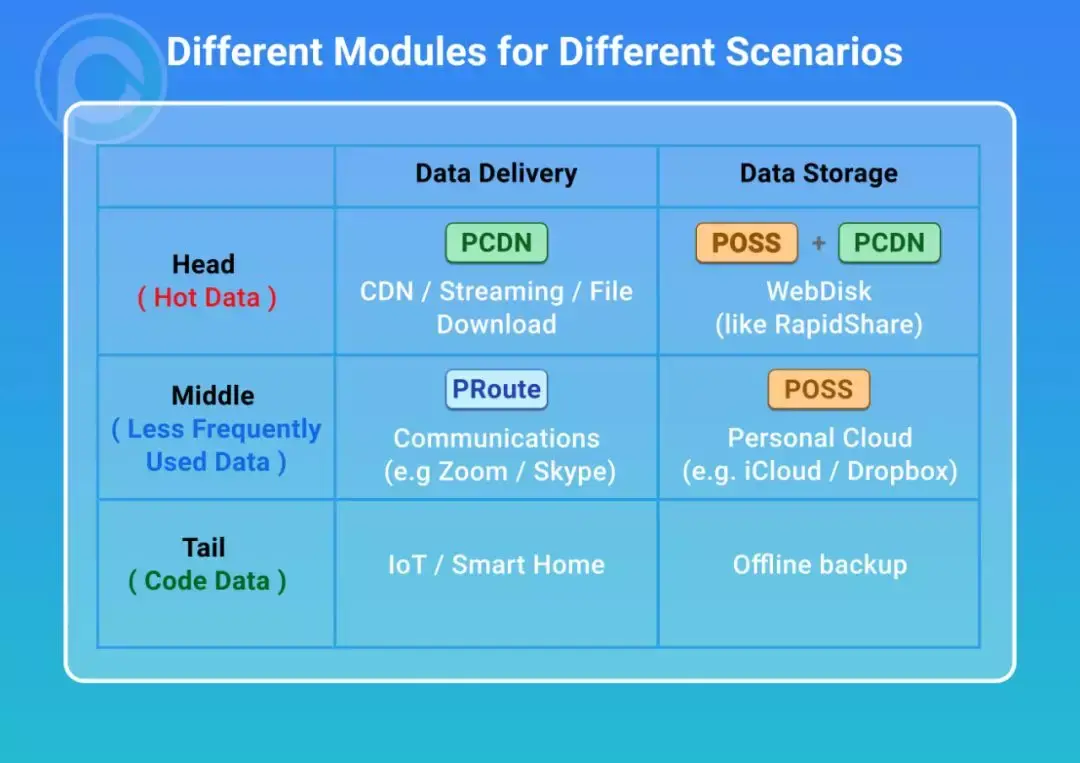 Different Modules for Different Scenarios

| | Data Delivery | Data Storage |
|---|---|---|
| Head ( Hot Data ) | PCDN CDN / Streaming / File Download | POSS + PCDN WebDisk (like RapidShare) |
| Middle ( Less Frequently Used Data ) | PRoute Communications (e.g Zoom / Skype) | POSS Personal Cloud (e.g. iCloud / Dropbox) |
| Tail ( Code Data ) | IoT / Smart Home | Offline backup |